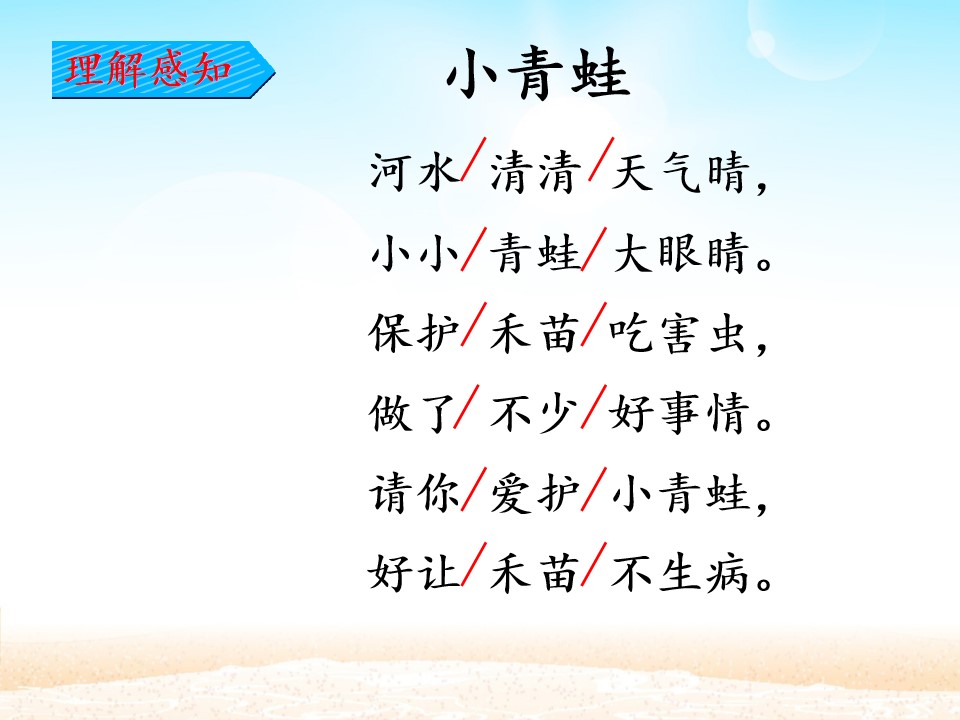 理解感知

小青蛙

河水/清清/天气晴，
小小/青蛙/大眼睛。
保护/禾苗/吃害虫，
做了/不少/好事情。
请你/爱护/小青蛙，
好让/禾苗/不生病。